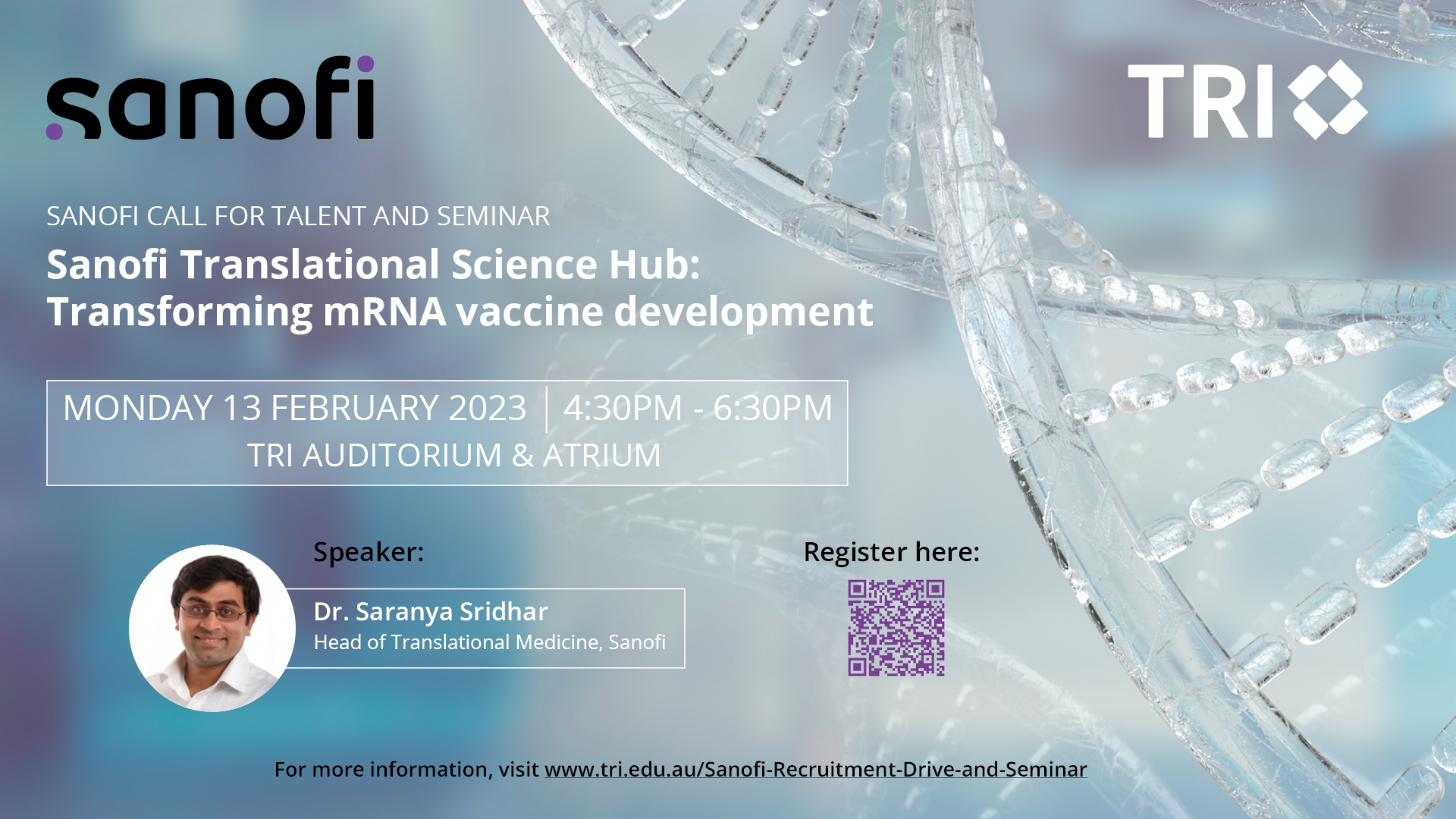 sanofi

TRI

SANOFI CALL FOR TALENT AND SEMINAR

Sanofi Translational Science Hub: Transforming mRNA vaccine development

MONDAY 13 FEBRUARY 2023 | 4:30PM - 6:30PM
TRI AUDITORIUM & ATRIUM

Speaker:

Dr. Saranya Sridhar
Head of Translational Medicine, Sanofi

Register here:

For more information, visit www.tri.edu.au/Sanofi-Recruitment-Drive-and-Seminar